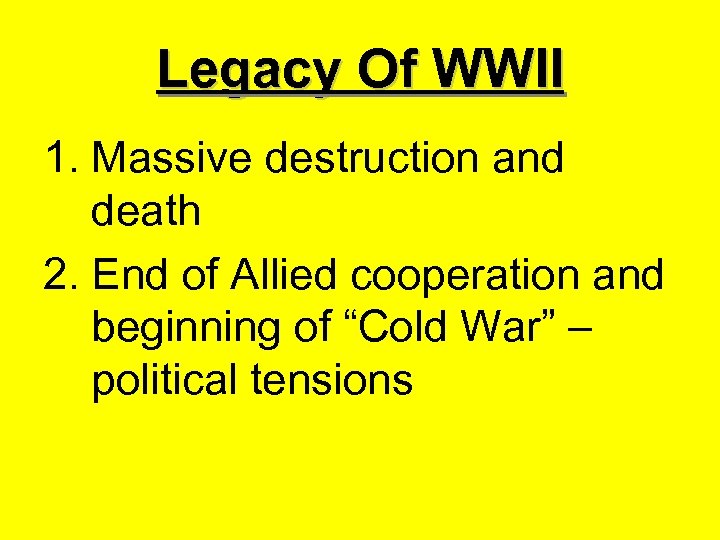 Legacy Of WWII

1. Massive destruction and death
2. End of Allied cooperation and beginning of “Cold War” – political tensions